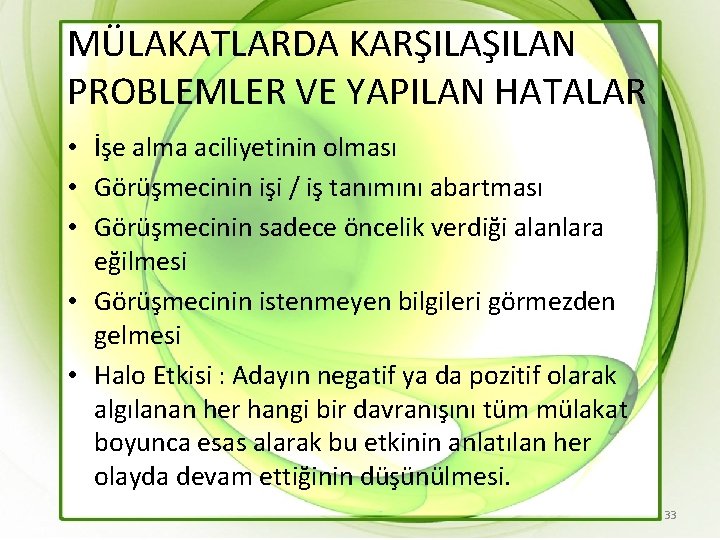 MÜLAKATLARDA KARŞILAŞILAN PROBLEMLER VE YAPILAN HATALAR

• İşe alma aciliyetinin olması
• Görüşmecinin işi / iş tanımını abartması
• Görüşmecinin sadece öncelik verdiği alanlara eğilmesi
• Görüşmecinin istenmeyen bilgileri görmezden gelmesi
• Halo Etkisi : Adayın negatif ya da pozitif olarak algılanan her hangi bir davranışını tüm mülakat boyunca esas alarak bu etkinin anlatılan her olayda devam ettiğinin düşünülmesi.

33